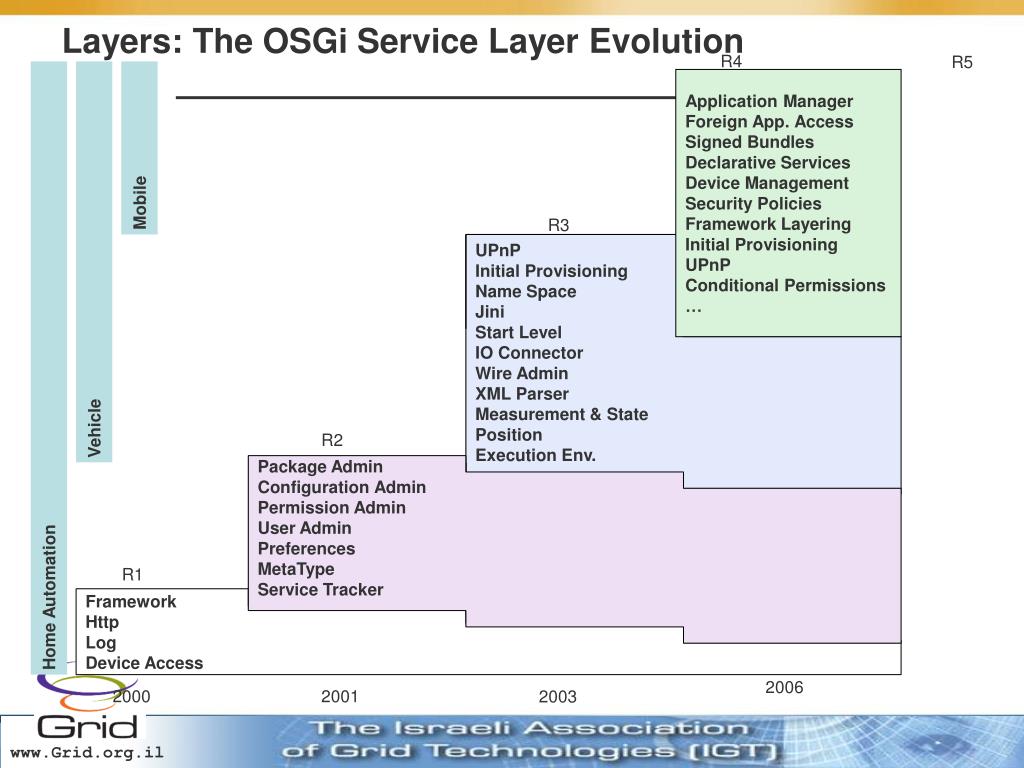 Layers: The OSGi Service Layer Evolution

Home Automation

Vehicle

Mobile

R4

R5

Application Manager
Foreign App. Access
Signed Bundles
Declarative Services
Device Management
Security Policies
Framework Layering
Initial Provisioning
UPnP
Conditional Permissions
…

R3

UPnP
Initial Provisioning
Name Space
Jini
Start Level
IO Connector
Wire Admin
XML Parser
Measurement & State
Position
Execution Env.

R2

Package Admin
Configuration Admin
Permission Admin
User Admin
Preferences
MetaType
Service Tracker

R1

Framework
Http
Log
Device Access

2000

2001

2003

2006

Grid

www.Grid.org.il

The Israeli Association of Grid Technologies (IGT)